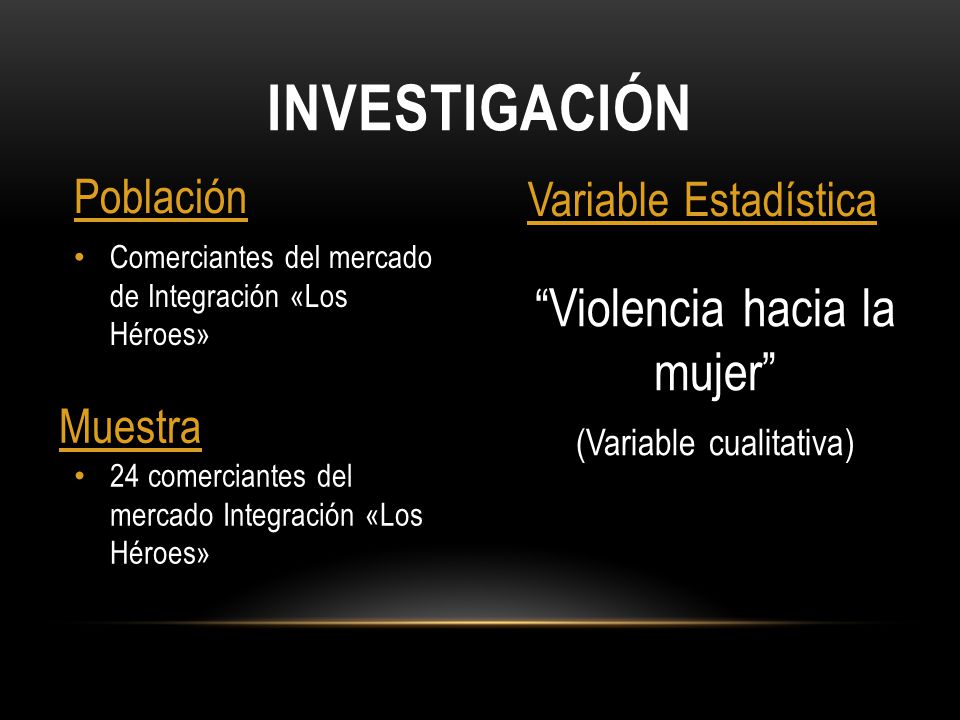 INVESTIGACIÓN

Población

• Comerciantes del mercado de Integración «Los Héroes»

Muestra

• 24 comerciantes del mercado Integración «Los Héroes»

Variable Estadística

“Violencia hacia la mujer”

(Variable cualitativa)